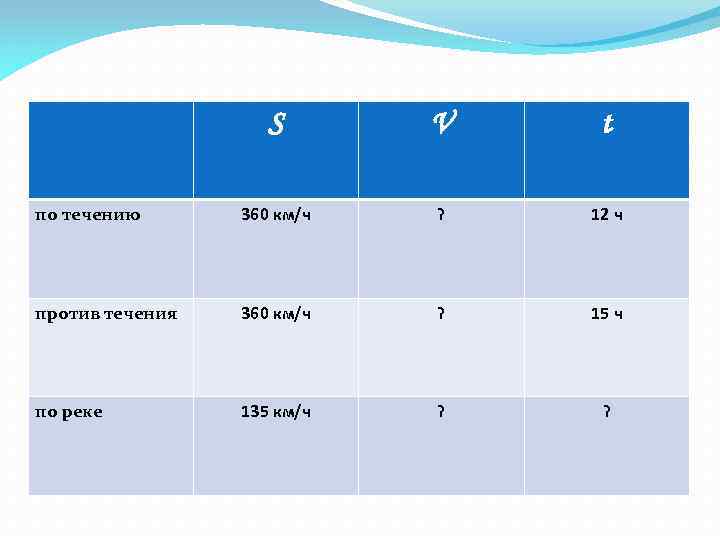 |  | S | V | t |
|---|---|---|---|
| по течению | 360 км/ч | ? | 12 ч |
| против течения | 360 км/ч | ? | 15 ч |
| по реке | 135 км/ч | ? | ? |